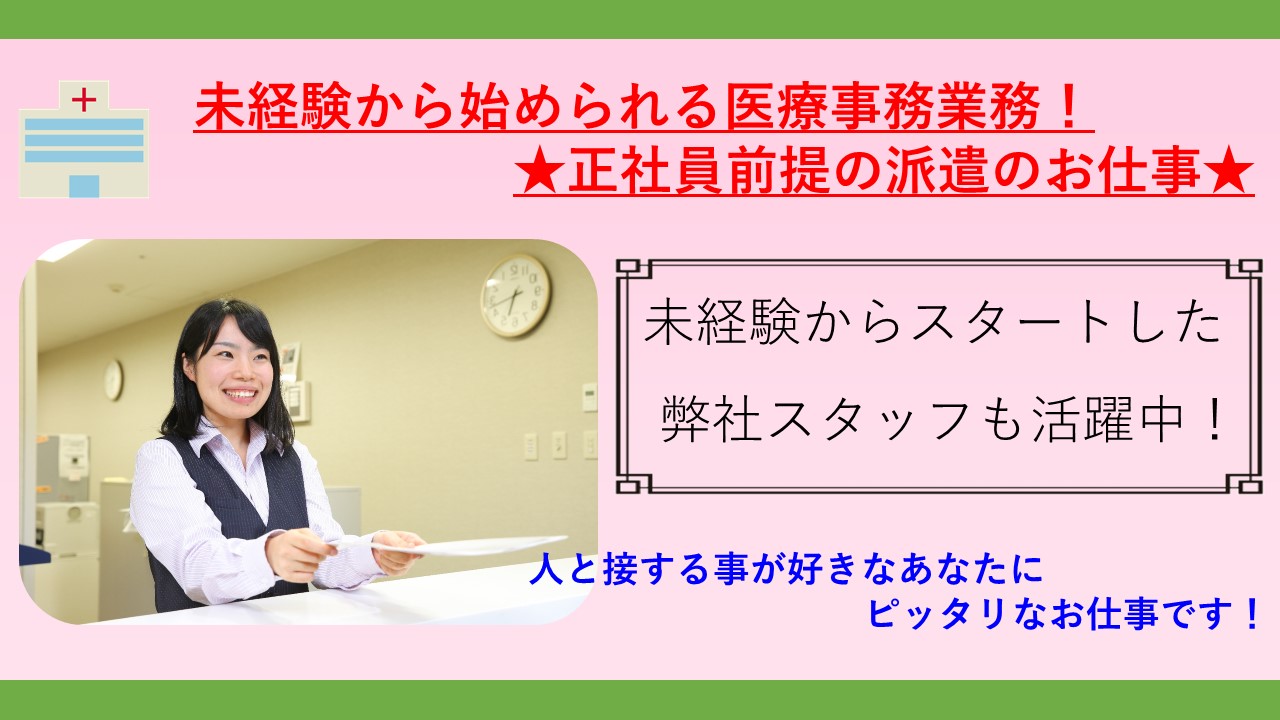 未経験から始められる医療事務業務！
★正社員前提の派遣のお仕事★

未経験からスタートした
弊社スタッフも活躍中！

人と接する事が好きなあなたに
ピッタリなお仕事です！